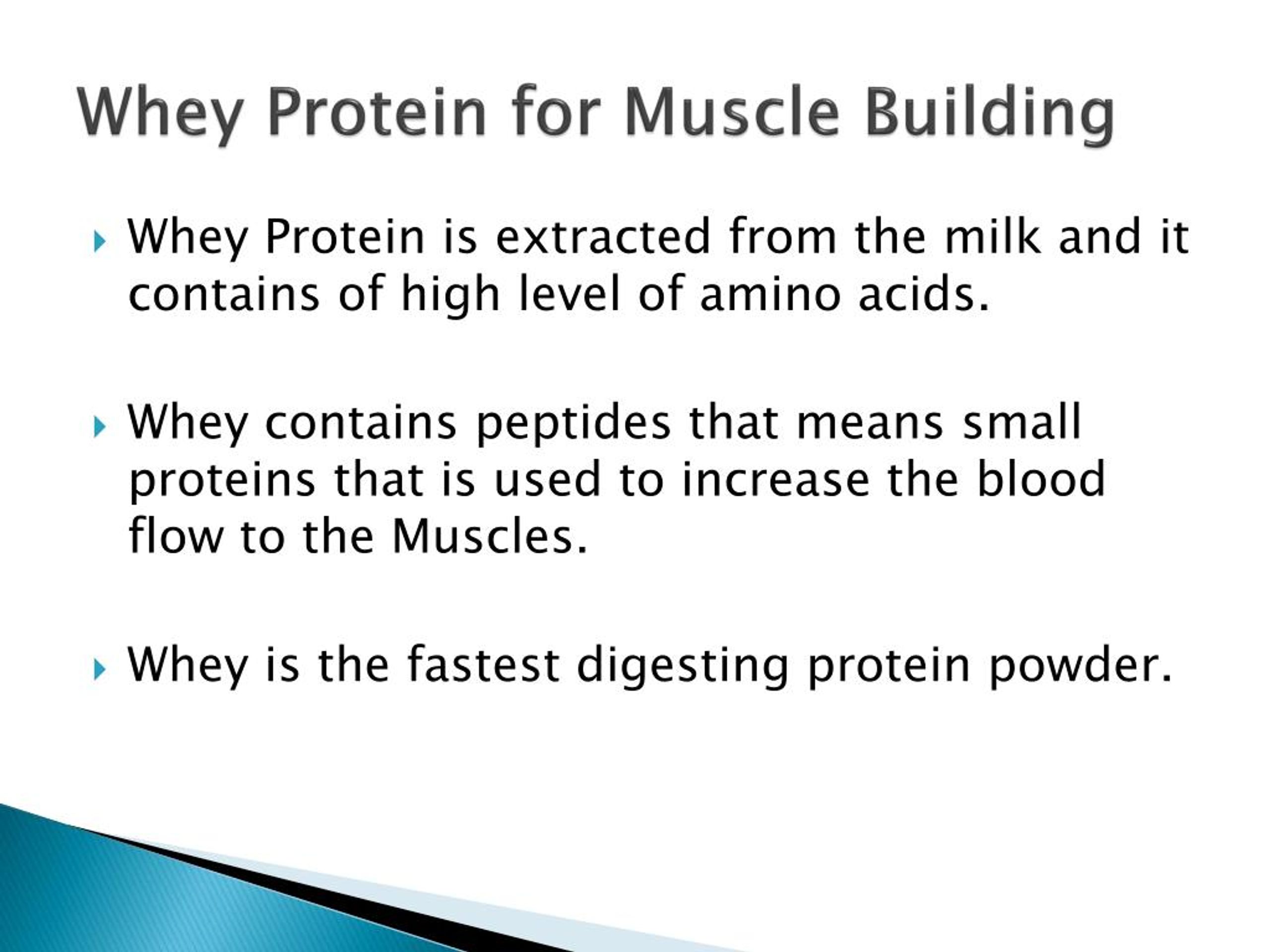 Whey Protein for Muscle Building

Whey Protein is extracted from the milk and it contains of high level of amino acids.

Whey contains peptides that means small proteins that is used to increase the blood flow to the Muscles.

Whey is the fastest digesting protein powder.